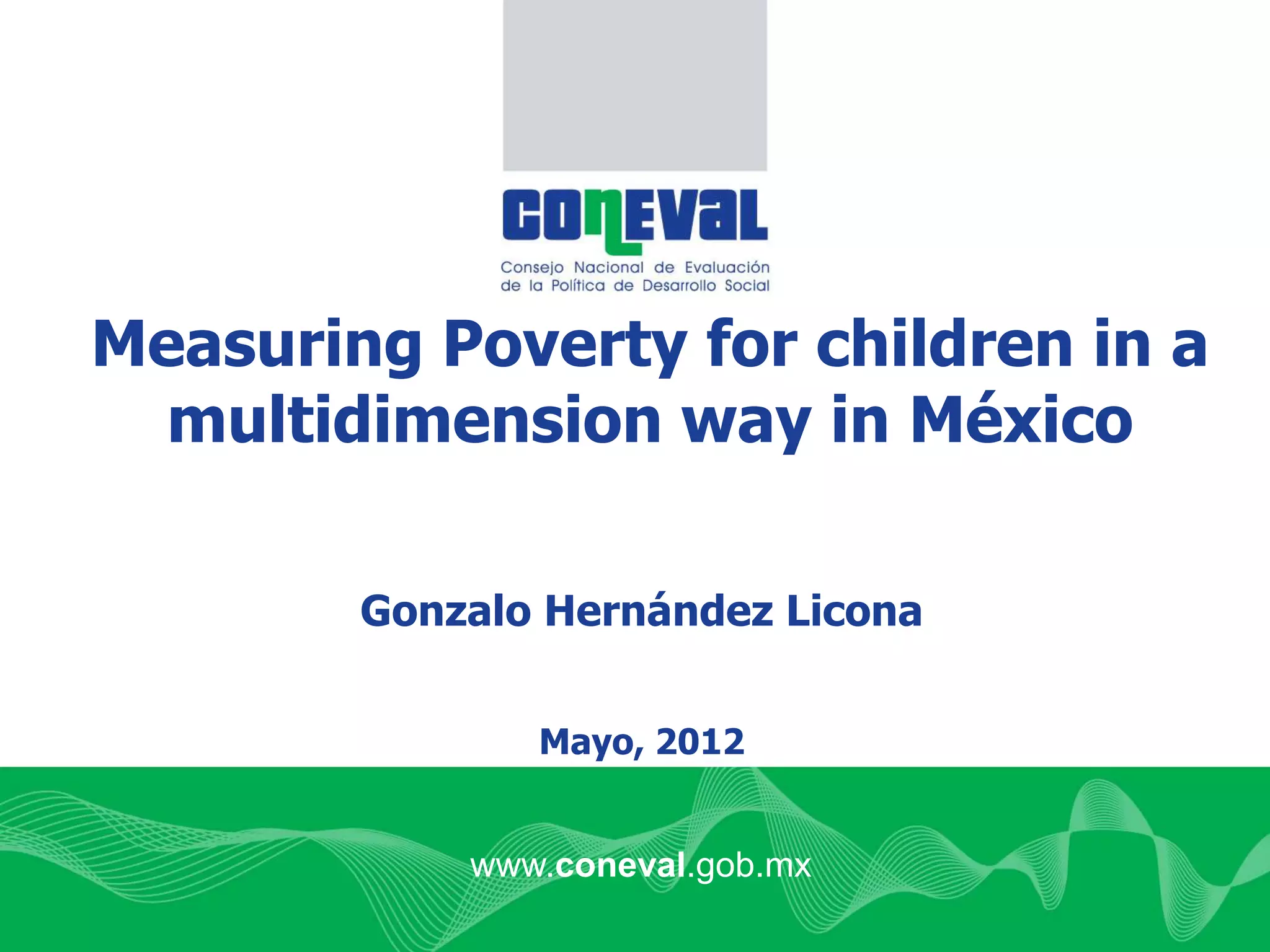 CONEVAL

Consejo Nacional de Evaluación de la Política de Desarrollo Social

Measuring Poverty for children in a multidimension way in México

Gonzalo Hernández Licona

Mayo, 2012

www.coneval.gob.mx